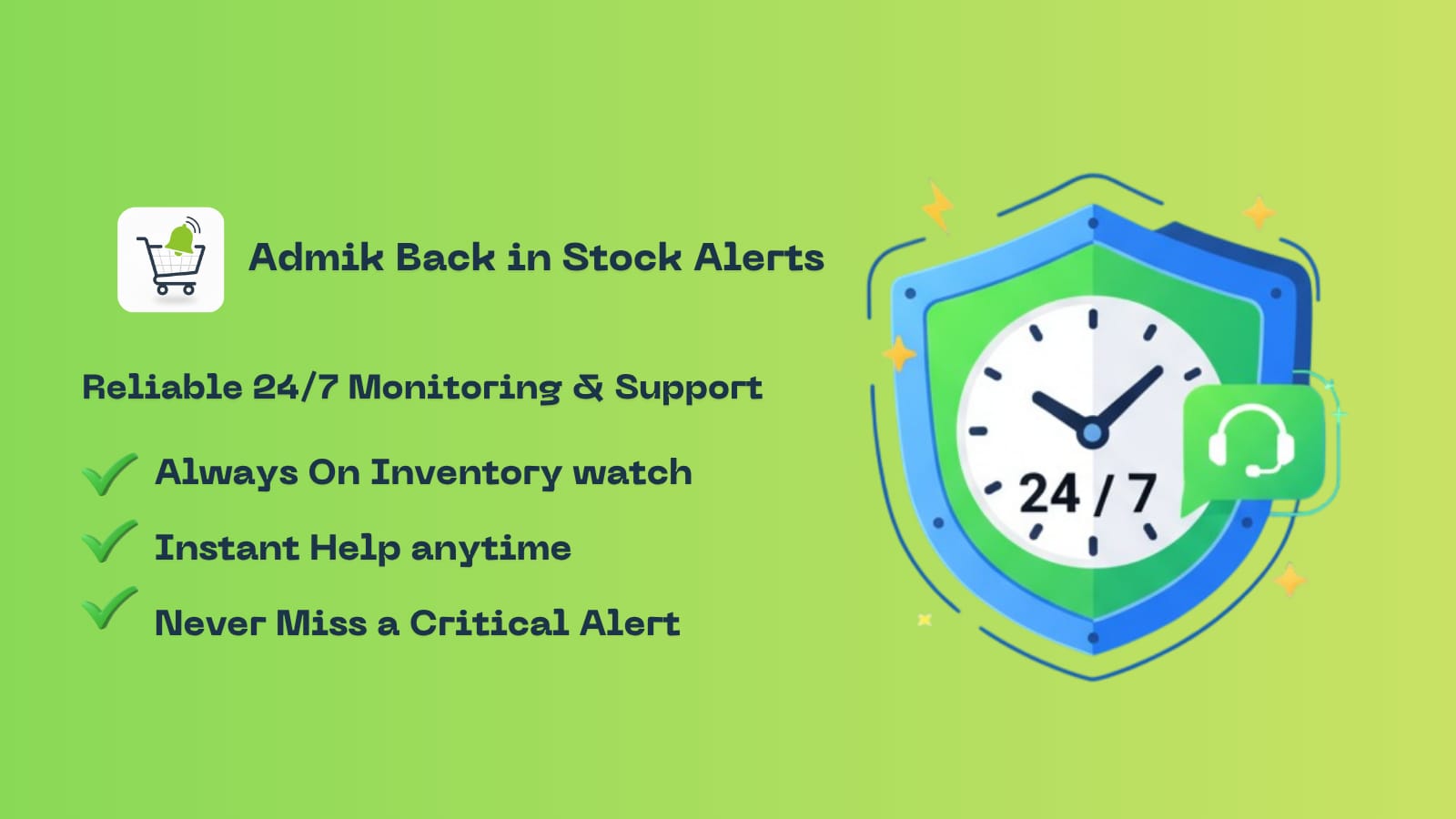 Admik Back in Stock Alerts

Reliable 24/7 Monitoring & Support

Always On Inventory watch

Instant Help anytime

Never Miss a Critical Alert

24 / 7